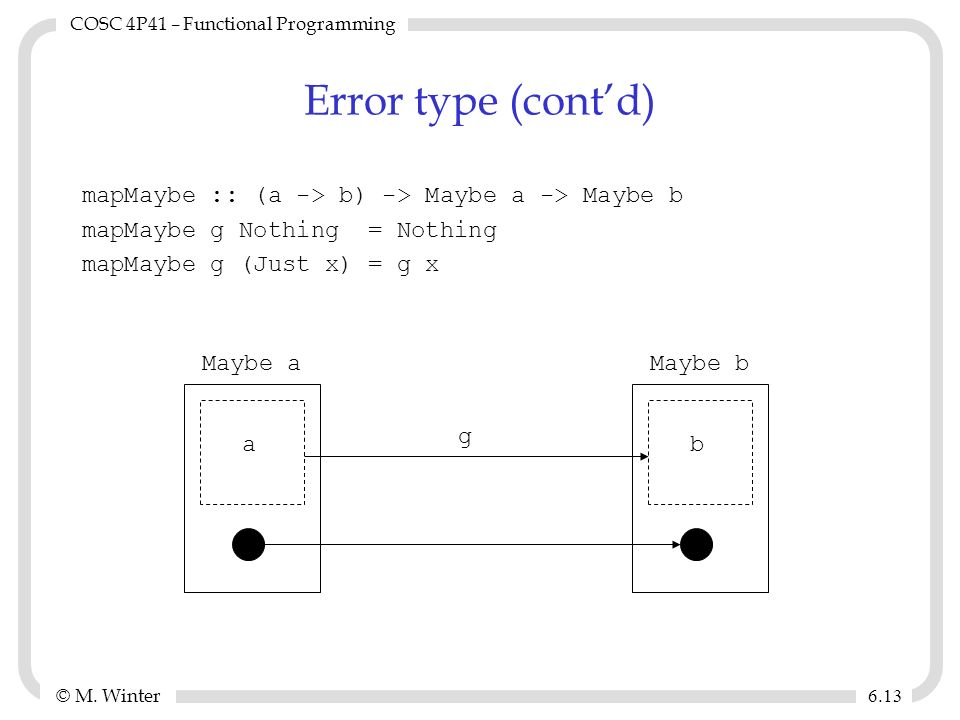 COSC 4P41 – Functional Programming

Error type (cont'd)

mapMaybe :: (a -> b) -> Maybe a -> Maybe b
mapMaybe g Nothing = Nothing
mapMaybe g (Just x) = g x

Maybe a

Maybe b

a

g

b

© M. Winter

6.13